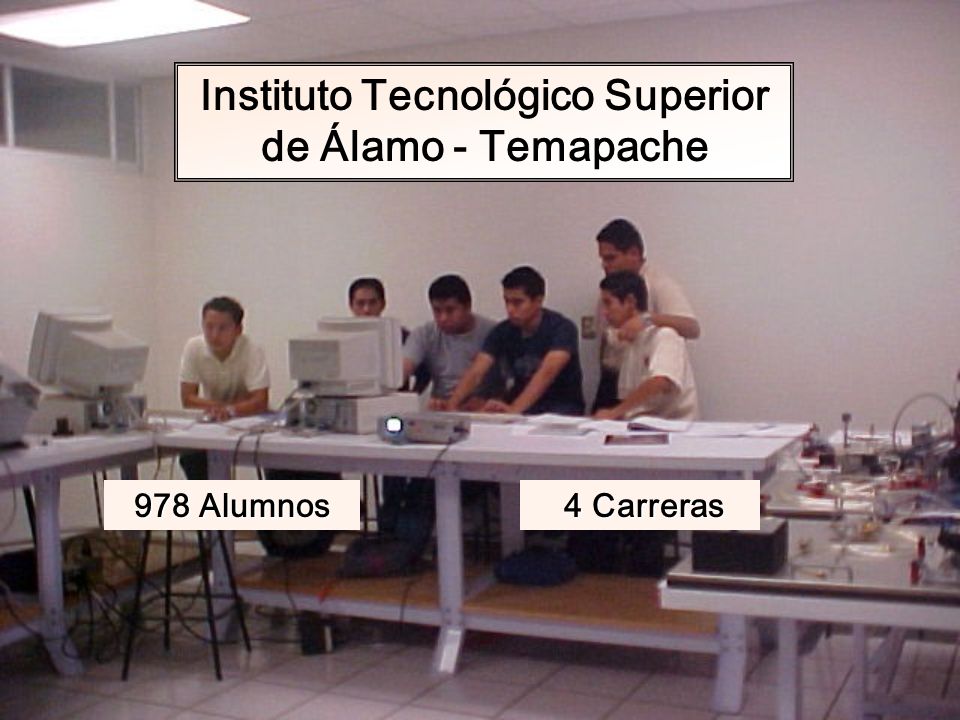 Instituto Tecnológico Superior de Álamo - Temapache

978 Alumnos

4 Carreras